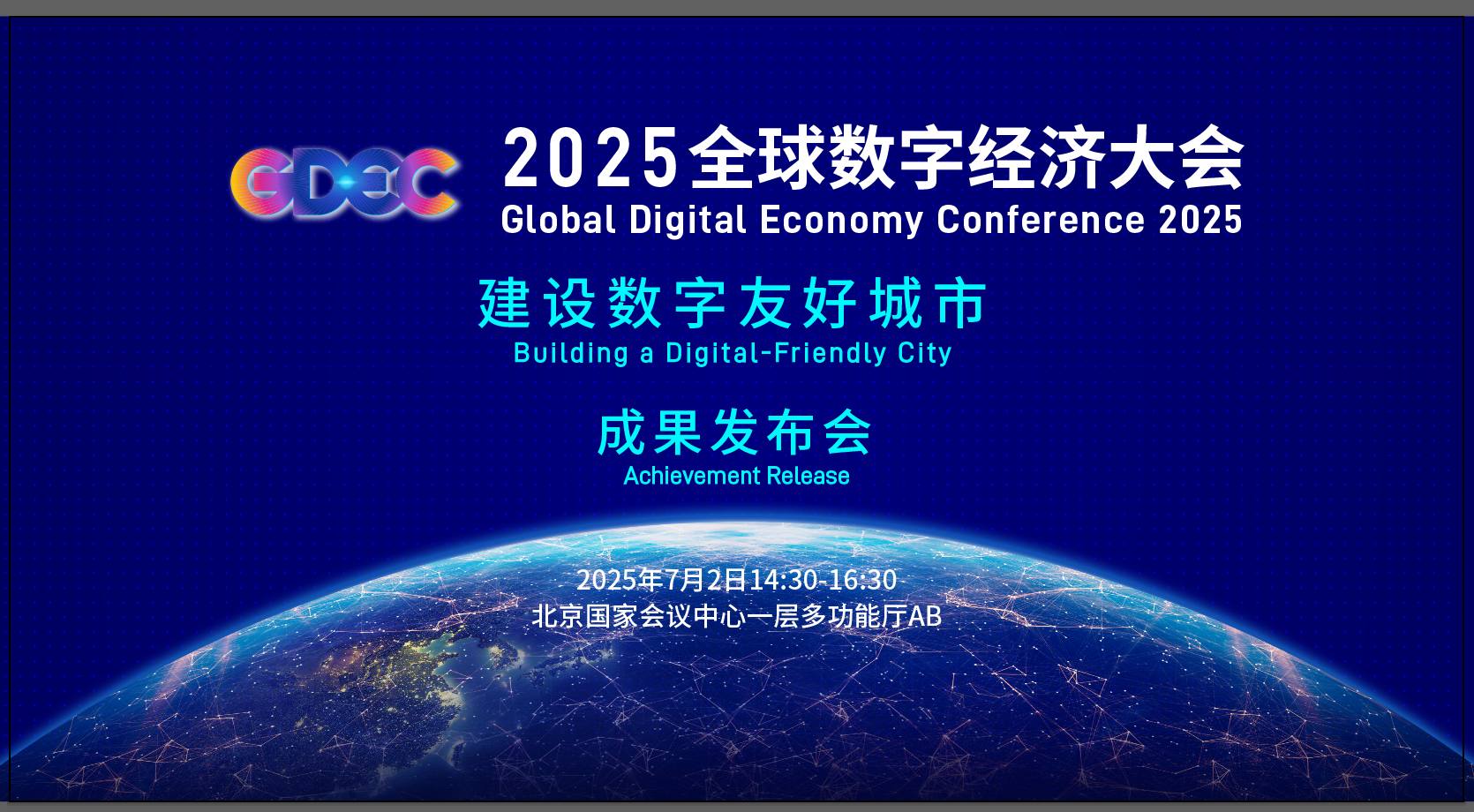 GDEC

2025全球数字经济大会
Global Digital Economy Conference 2025

建设数字友好城市
Building a Digital-Friendly City

成果发布会
Achievement Release

2025年7月2日14:30-16:30
北京国家会议中心一层多功能厅AB